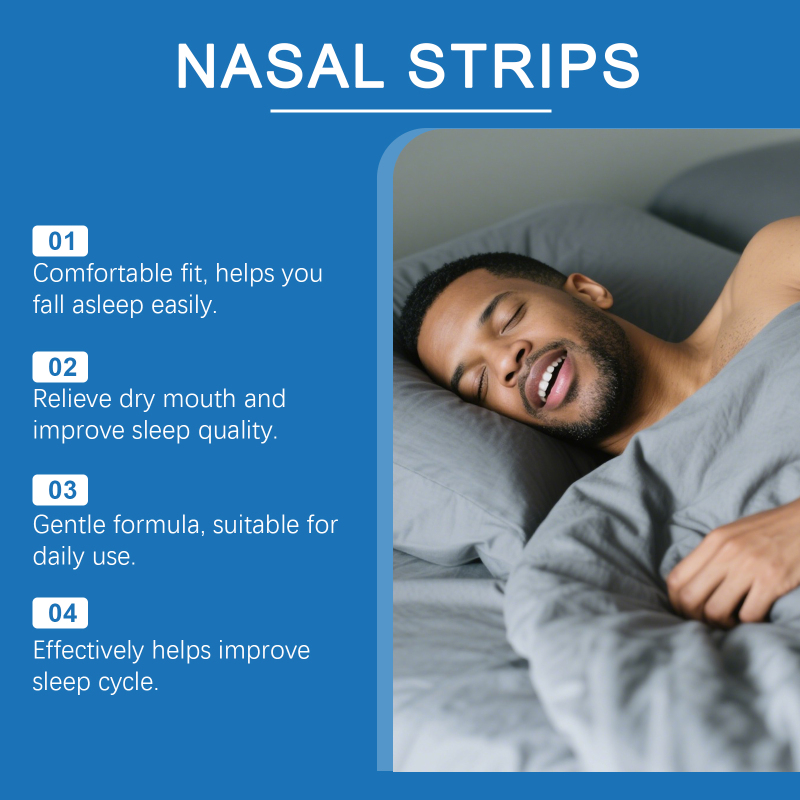 NASAL STRIPS

01
Comfortable fit, helps you fall asleep easily.

02
Relieve dry mouth and improve sleep quality.

03
Gentle formula, suitable for daily use.

04
Effectively helps improve sleep cycle.